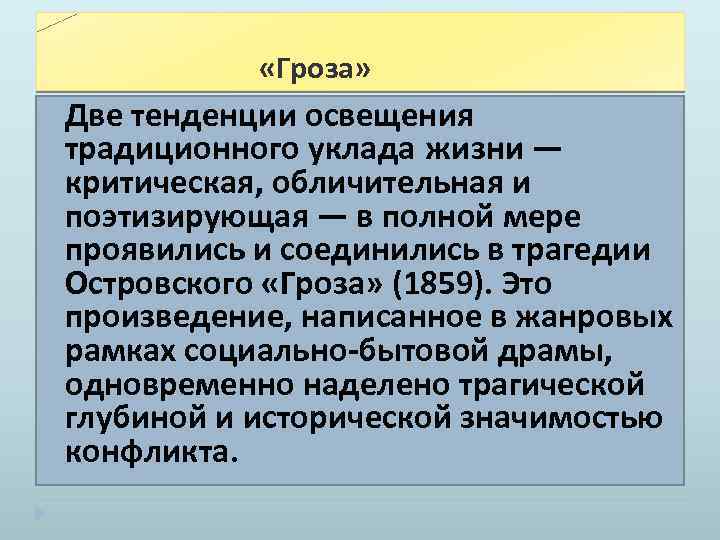 «Гроза»

Две тенденции освещения традиционного уклада жизни — критическая, обличительная и поэтизирующая — в полной мере проявились и соединились в трагедии Островского «Гроза» (1859). Это произведение, написанное в жанровых рамках социально-бытовой драмы, одновременно наделено трагической глубиной и исторической значимостью конфликта.